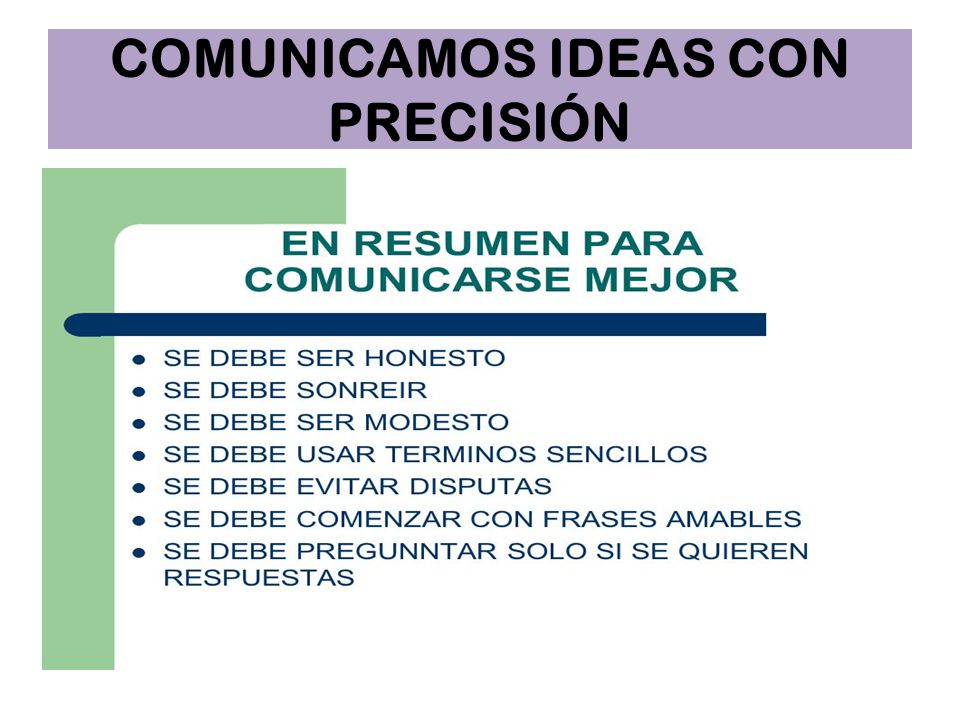 COMUNICAMOS IDEAS CON PRECISIÓN

EN RESUMEN PARA COMUNICARSE MEJOR

- SE DEBE SER HONESTO
- SE DEBE SONREIR
- SE DEBE SER MODESTO
- SE DEBE USAR TERMINOS SENCILLOS
- SE DEBE EVITAR DISPUTAS
- SE DEBE COMENZAR CON FRASES AMABLES
- SE DEBE PREGUNNTAR SOLO SI SE QUIEREN RESPUESTAS